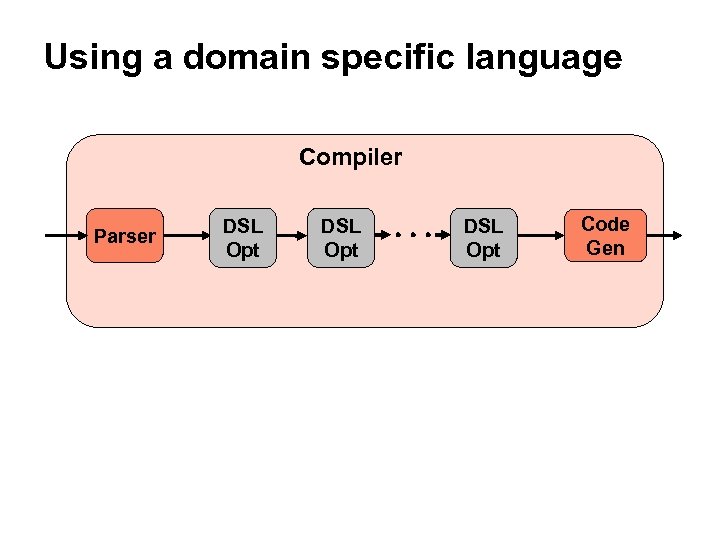 Using a domain specific language

Compiler

Parser

DSL Opt

DSL Opt

DSL Opt

Code Gen